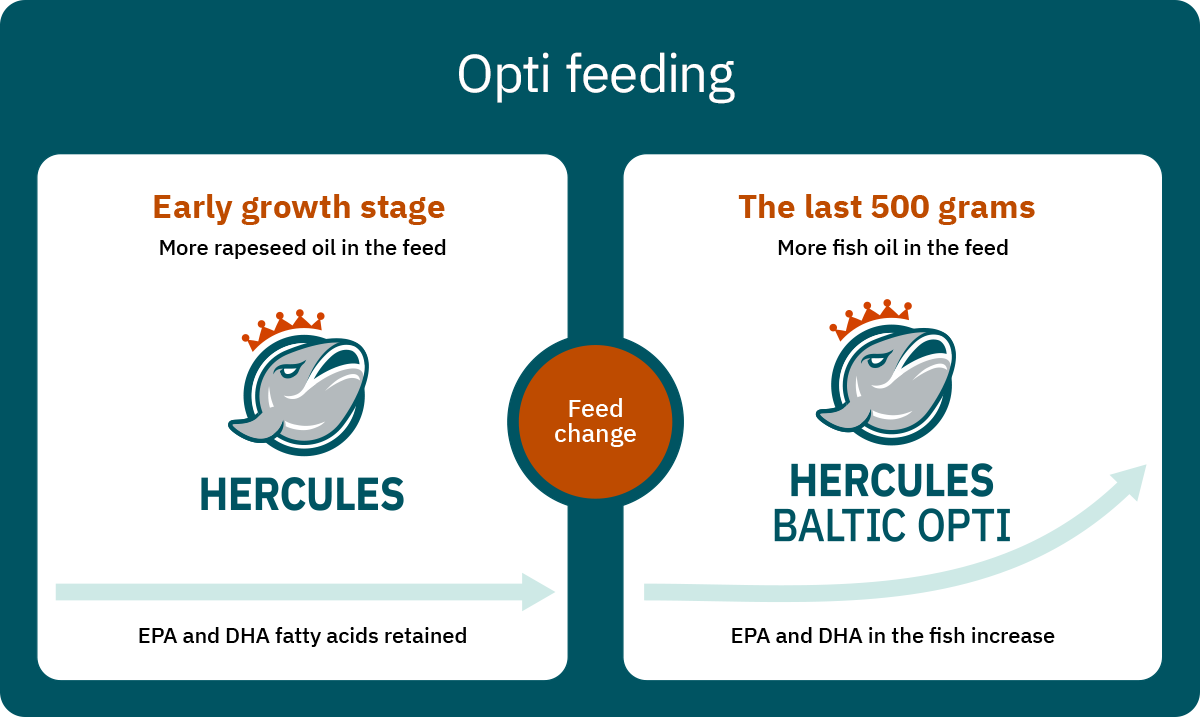 Opti feeding

Early growth stage
More rapeseed oil in the feed

HERCULES

EPA and DHA fatty acids retained

Feed change

The last 500 grams
More fish oil in the feed

HERCULES
BALTIC OPTI

EPA and DHA in the fish increase